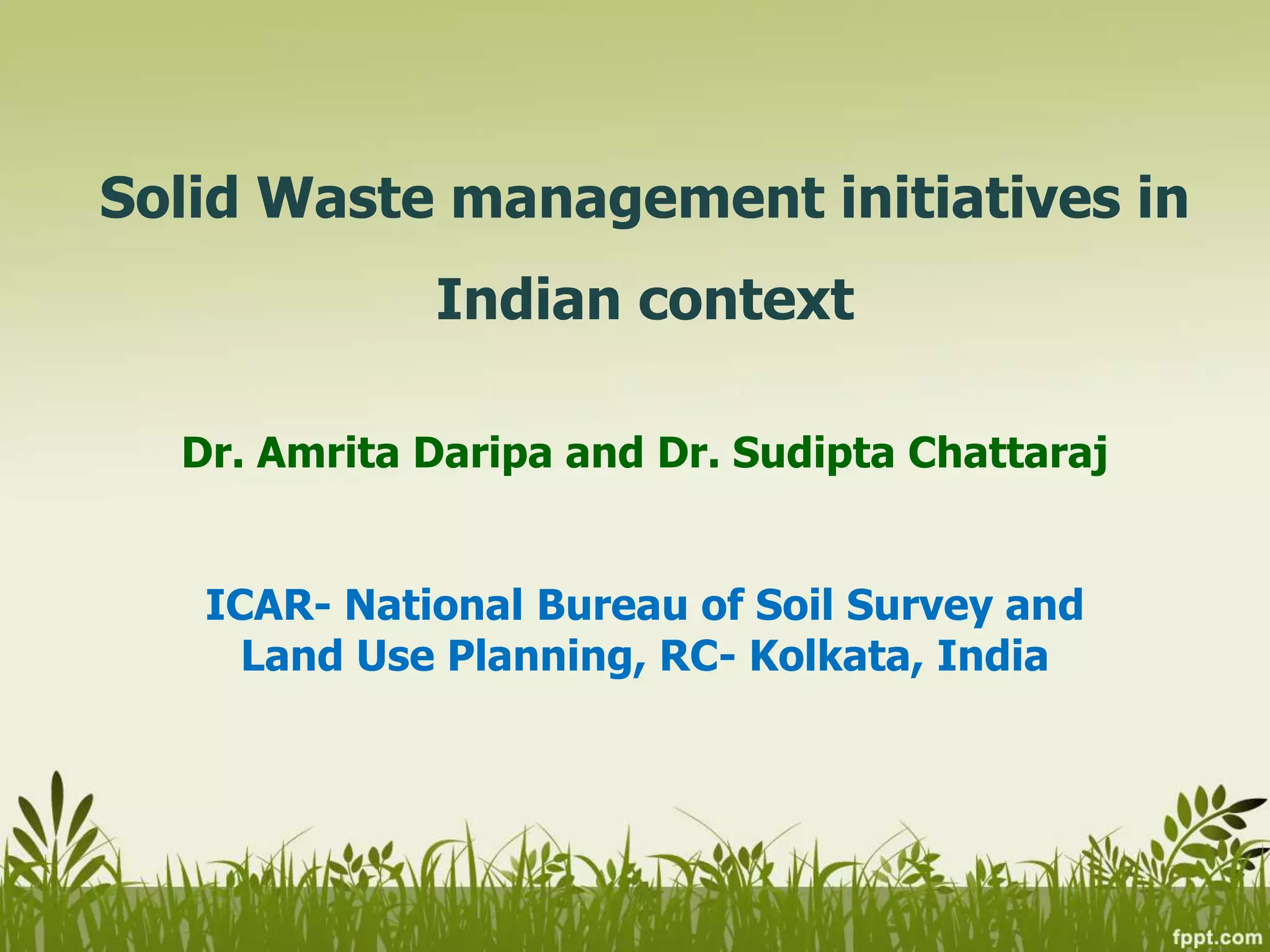 Solid Waste management initiatives in Indian context

Dr. Amrita Daripa and Dr. Sudipta Chattaraj

ICAR- National Bureau of Soil Survey and Land Use Planning, RC- Kolkata, India

fppt.com